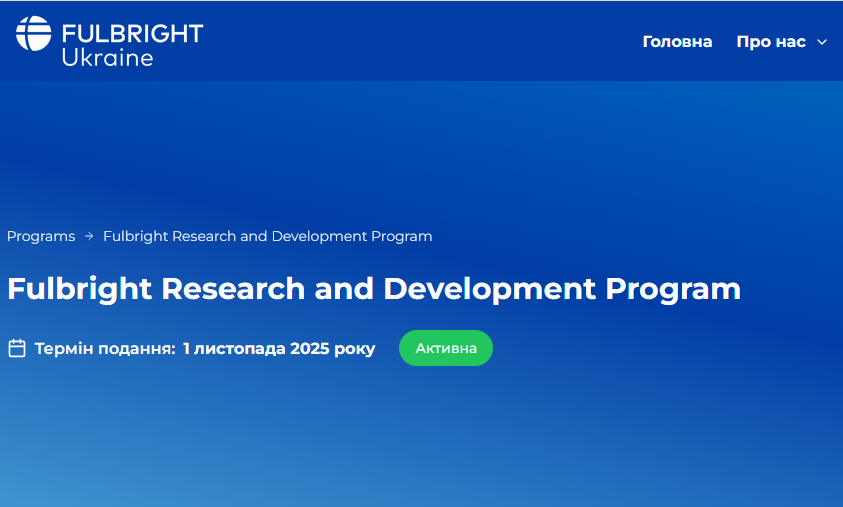 FULBRIGHT
Ukraine

Головна Про нас

Programs → Fulbright Research and Development Program

Fulbright Research and Development Program

Термін подання: 1 листопада 2025 року Активна